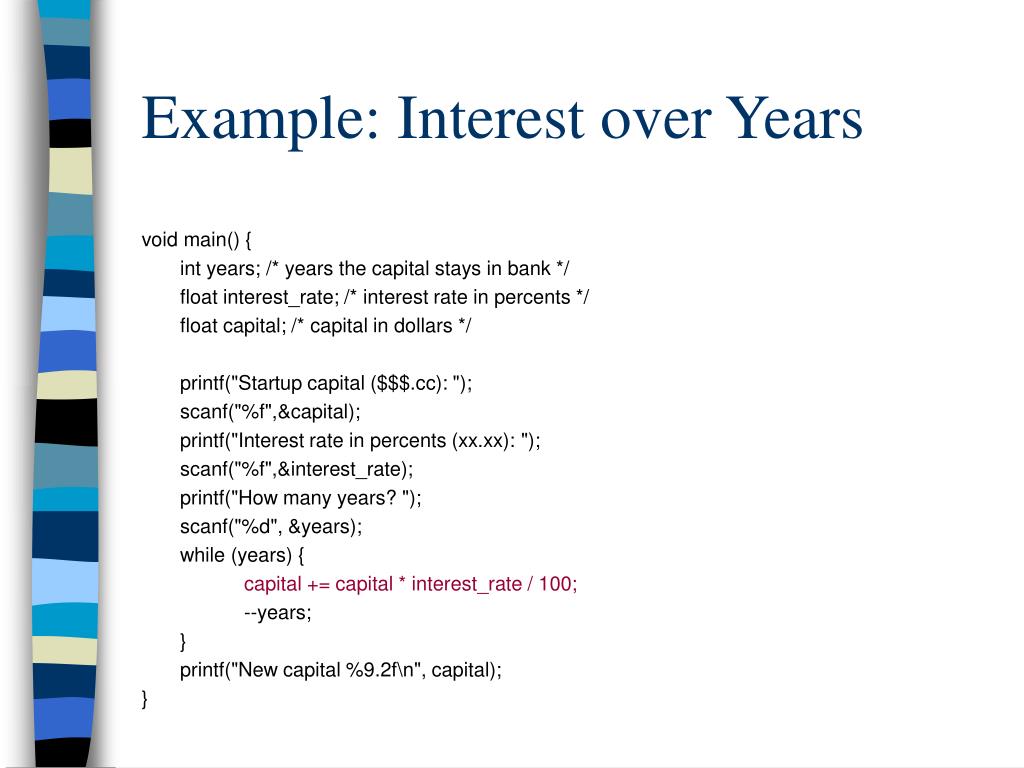 Example: Interest over Years

void main() {
int years; /* years the capital stays in bank */
float interest_rate; /* interest rate in percents */
float capital; /* capital in dollars */

printf("Startup capital ($$$.cc): ");
scanf("%f",&capital);
printf("Interest rate in percents (xx.xx): ");
scanf("%f",&interest_rate);
printf("How many years? ");
scanf("%d", &years);
while (years) {
capital += capital * interest_rate / 100;
--years;
}
printf("New capital %9.2f\n", capital);
}